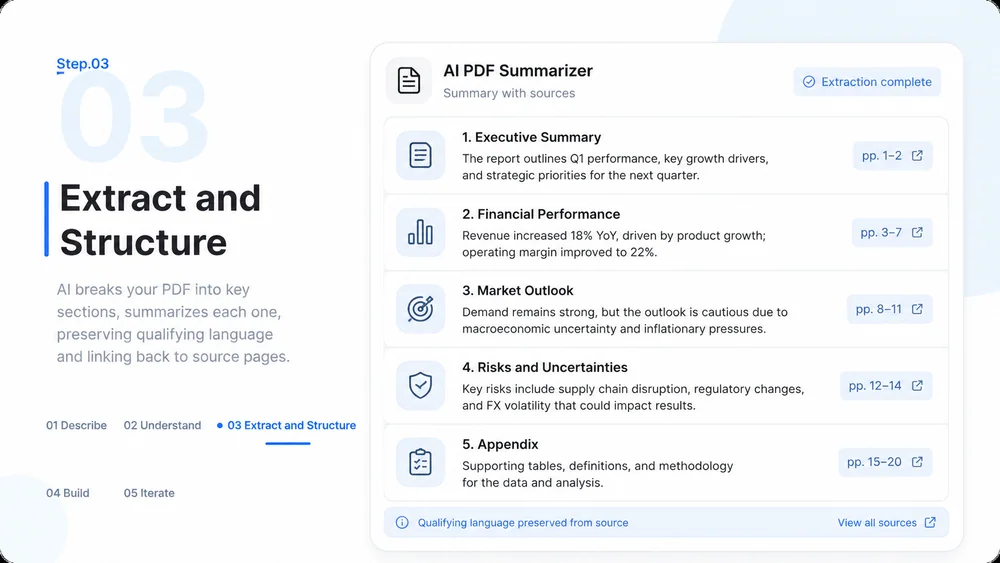 Step.03

03

Extract and Structure

AI breaks your PDF into key sections, summarizes each one, preserving qualifying language and linking back to source pages.

01 Describe 02 Understand 03 Extract and Structure

04 Build 05 Iterate

AI PDF Summarizer
Summary with sources

Extraction complete

1. Executive Summary
The report outlines Q1 performance, key growth drivers, and strategic priorities for the next quarter.
pp. 1–2

2. Financial Performance
Revenue increased 18% YoY, driven by product growth; operating margin improved to 22%.
pp. 3–7

3. Market Outlook
Demand remains strong, but the outlook is cautious due to macroeconomic uncertainty and inflationary pressures.
pp. 8–11

4. Risks and Uncertainties
Key risks include supply chain disruption, regulatory changes, and FX volatility that could impact results.
pp. 12–14

5. Appendix
Supporting tables, definitions, and methodology for the data and analysis.
pp. 15–20

Qualifying language preserved from source

View all sources